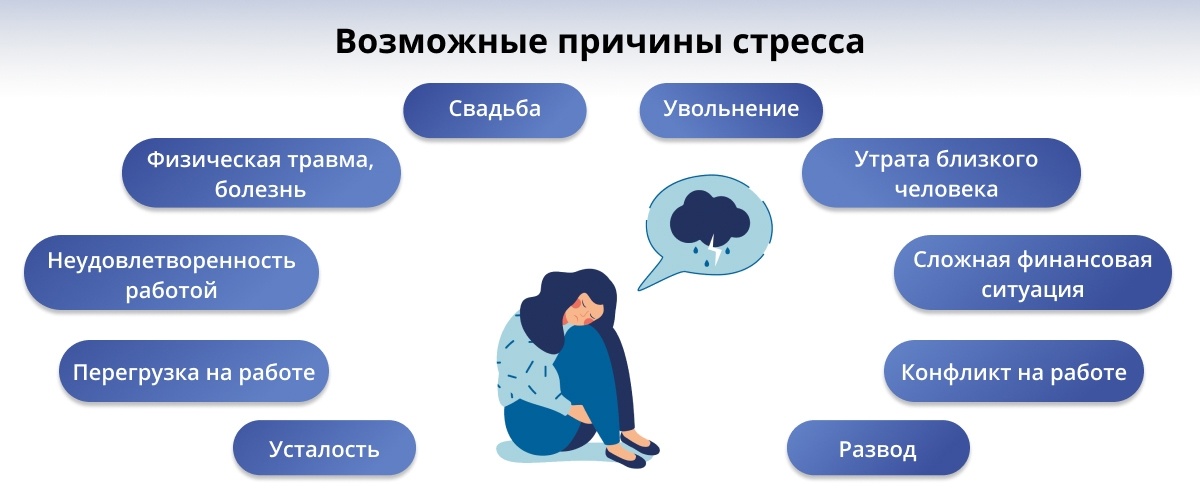 Возможные причины стресса

Свадьба

Увольнение

Физическая травма, болезнь

Утрата близкого человека

Неудовлетворенность работой

Сложная финансовая ситуация

Перегрузка на работе

Конфликт на работе

Усталость

Развод